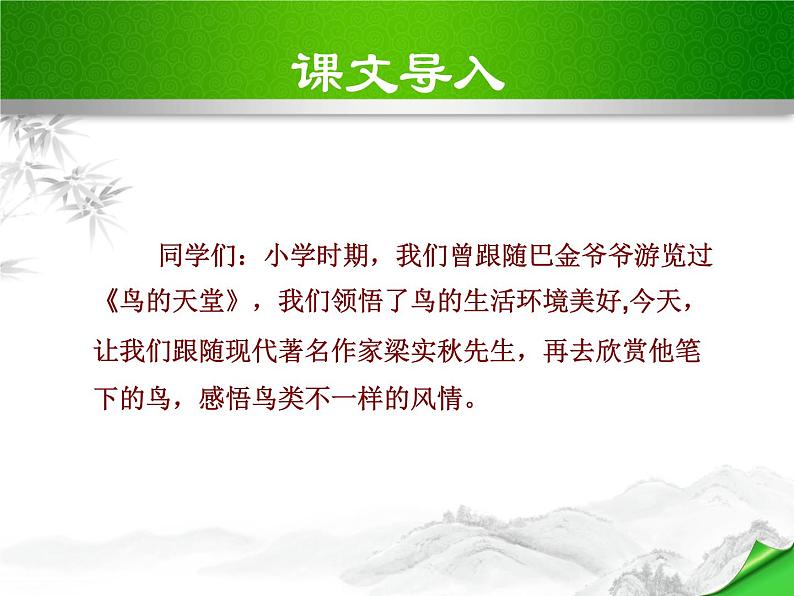 课文导入

同学们：小学时期，我们曾跟随巴金爷爷游览过《鸟的天堂》，我们领悟了鸟的生活环境美好,今天，让我们跟随现代著名作家梁实秋先生，再去欣赏他笔下的鸟，感悟鸟类不一样的风情。